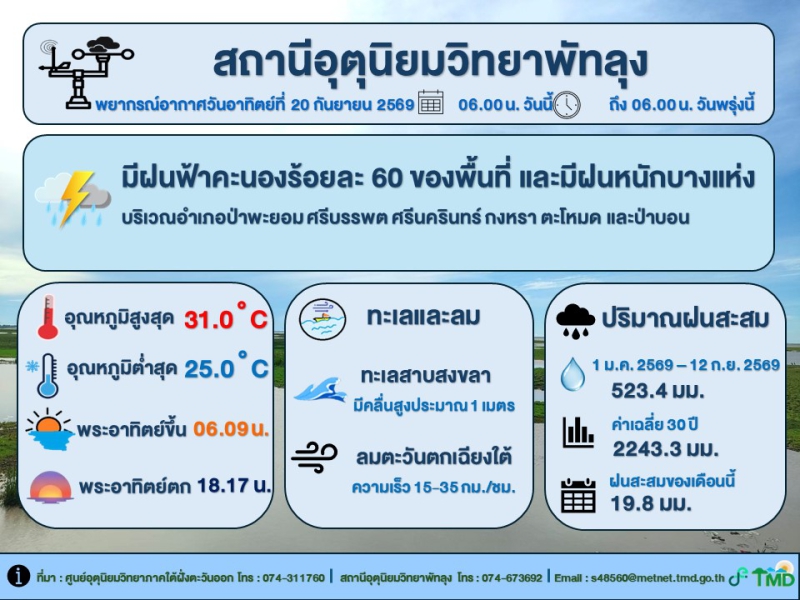 สถานีอุตุนิยมวิทยาพัทลุง

พยากรณ์อากาศวันอาทิตย์ที่ 20 กันยายน 2569 06.00 น. วันนี้ ถึง 06.00 น. วันพรุ่งนี้

มีฝนฟ้าคะนองร้อยละ 60 ของพื้นที่ และมีฝนหนักบางแห่ง

บริเวณอำเภอป่าพะยอม ศรีบรรพต ศรีนครินทร์ กงหรา ตะโหมด และป่าบอน

อุณหภูมิสูงสุด 31.0 °C

อุณหภูมิต่ำสุด 25.0 °C

พระอาทิตย์ขึ้น 06.09 น.

พระอาทิตย์ตก 18.17 น.

ทะเลและลม

ทะเลสาบสงขลา

มีคลื่นสูงประมาณ 1 เมตร

ลมตะวันตกเฉียงใต้

ความเร็ว 15-35 กม./ชม.

ปริมาณฝนสะสม

1 ม.ค. 2569 – 12 ก.ย. 2569

523.4 มม.

ค่าเฉลี่ย 30 ปี

2243.3 มม.

ฝนสะสมของเดือนนี้

19.8 มม.

ที่มา : ศูนย์อุตุนิยมวิทยาภาคใต้ฝั่งตะวันออก โทร : 074-311760 | สถานีอุตุนิยมวิทยาพัทลุง โทร : 074-673692 | Email : s48560@metnet.tmd.go.th TMD